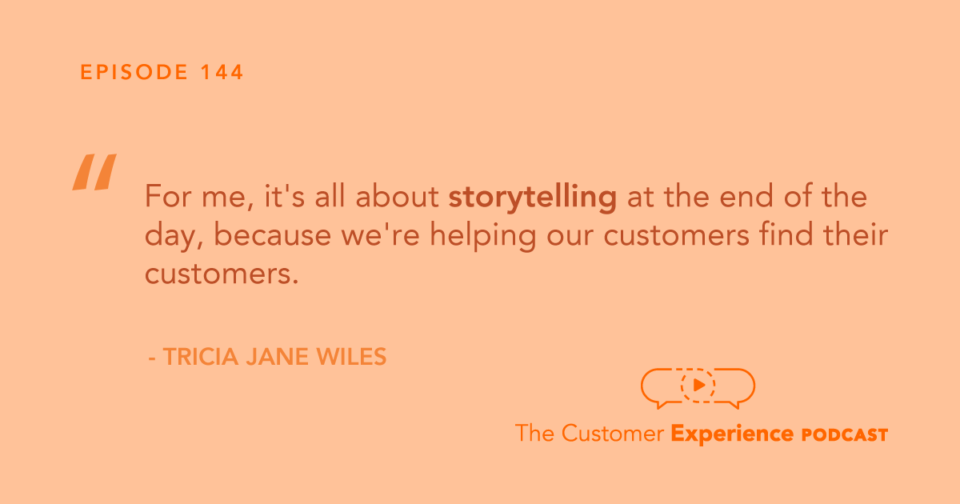 EPISODE 144

"

For me, it's all about storytelling at the end of the day, because we're helping our customers find their customers.

- TRICIA JANE WILES

The Customer Experience PODCAST